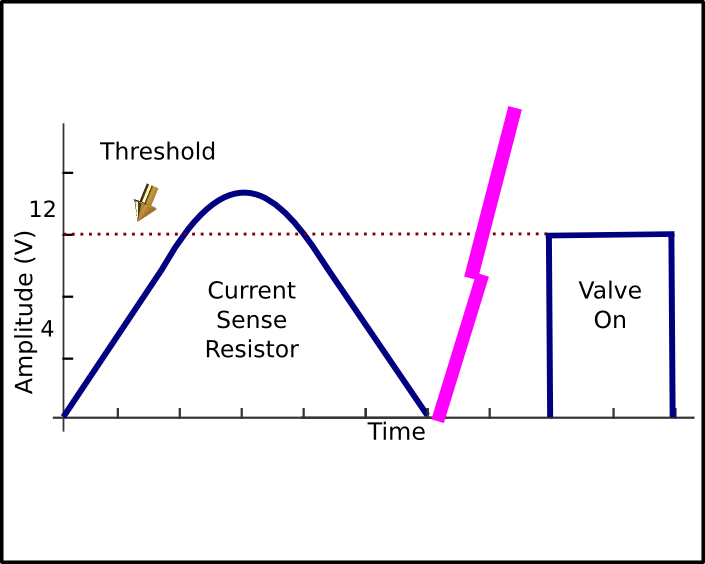 Threshold

12

Amplitude (V)

4

Current Sense Resistor

Valve On

Time